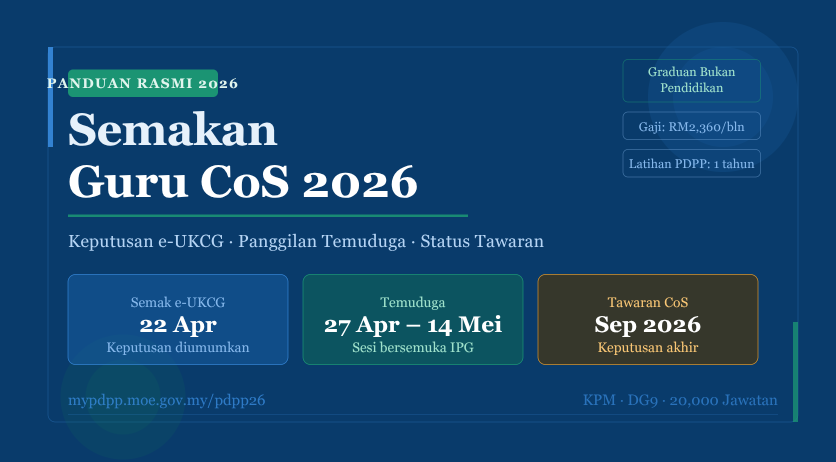 PANDUAN RASMI 2026

Semakan Guru CoS 2026

Keputusan e-UKCG · Panggilan Temuduga · Status Tawaran

Graduan Bukan Pendidikan

Gaji: RM2,360/bln

Latihan PDPP: 1 tahun

Semak e-UKCG
22 Apr
Keputusan diumumkan

Temuduga
27 Apr – 14 Mei
Sesi bersemuka IPG

Tawaran CoS
Sep 2026
Keputusan akhir

mypdpp.moe.gov.my/pdpp26

KPM · DG9 · 20,000 Jawatan